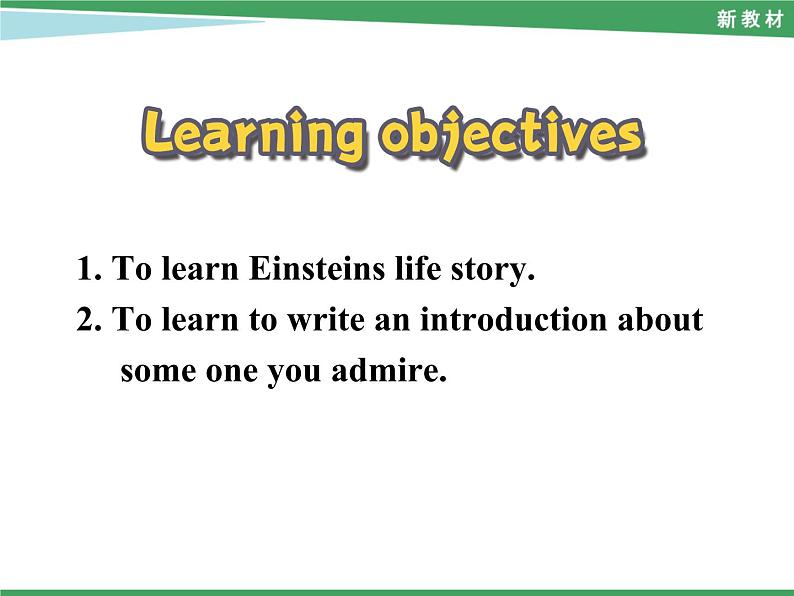 新教材

Learning objectives

1. To learn Einsteins life story.
2. To learn to write an introduction about some one you admire.